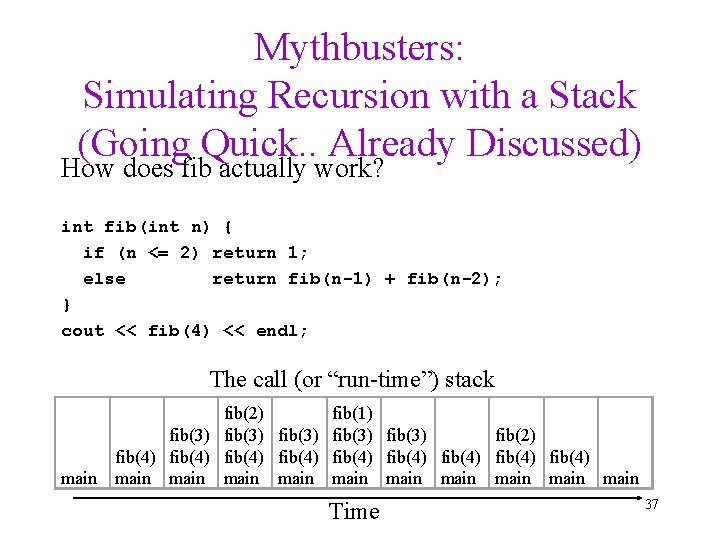 Mythbusters:
Simulating Recursion with a Stack
(Going Quick.. Already Discussed)

How does fib actually work?

int fib(int n) {
  if (n <= 2) return 1;
  else        return fib(n-1) + fib(n-2);
}
cout << fib(4) << endl;

The call (or "run-time") stack

| | | | | | | | | | | |
|---|---|---|---|---|---|---|---|---|---|---|
| | | | fib(2) | | fib(1) | | | | | |
| | | fib(3) | fib(3) | fib(3) | fib(3) | fib(3) | | fib(2) | | |
| | fib(4) | fib(4) | fib(4) | fib(4) | fib(4) | fib(4) | fib(4) | fib(4) | fib(4) | |
| main | main | main | main | main | main | main | main | main | main | main |

Time

37